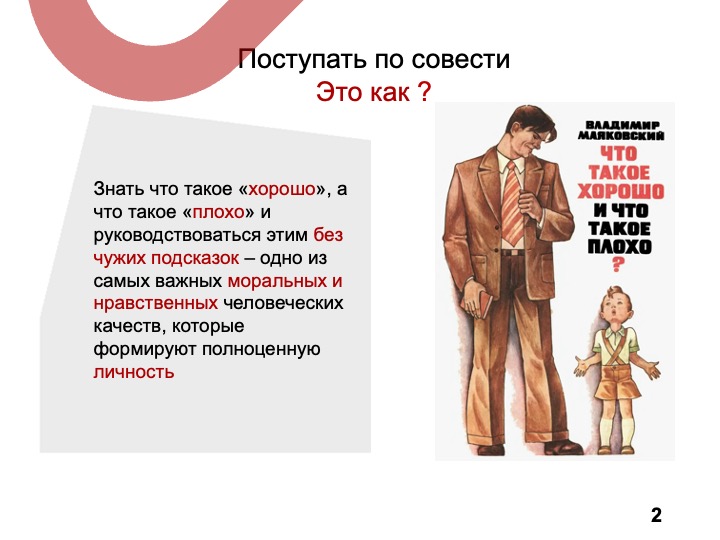 Поступать по совести
Это как ?

Знать что такое «хорошо», а что такое «плохо» и руководствоваться этим без чужих подсказок – одно из самых важных моральных и нравственных человеческих качеств, которые формируют полноценную личность

ВЛАДИМИР МАЯКОВСКИЙ
ЧТО ТАКОЕ ХОРОШО И ЧТО ТАКОЕ ПЛОХО ?

2